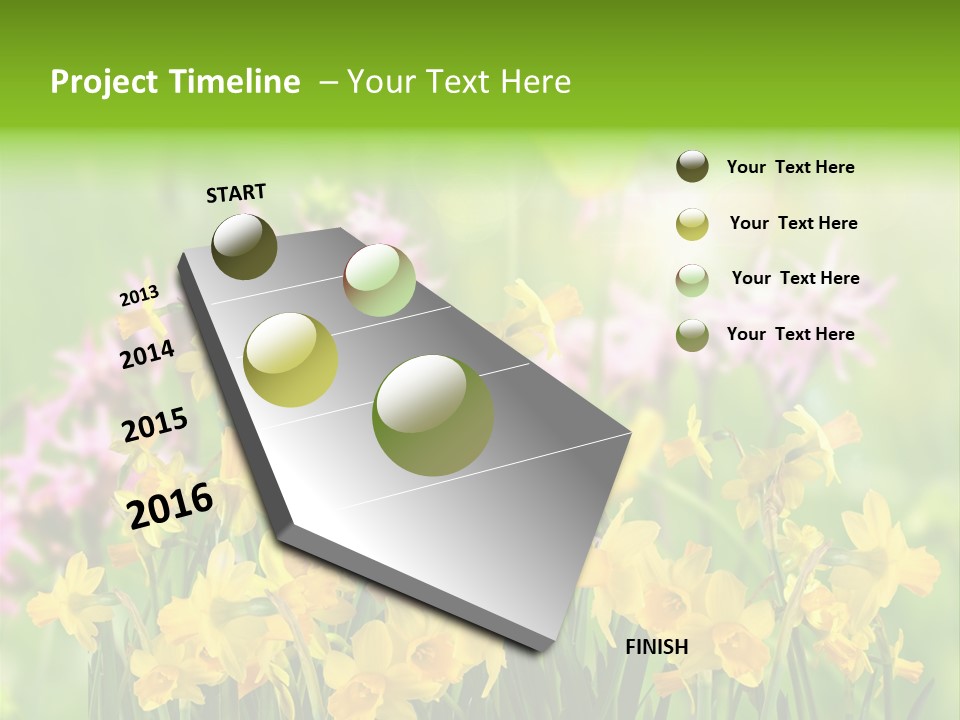 Project Timeline – Your Text Here

START

2013

2014

2015

2016

FINISH

Your Text Here

Your Text Here

Your Text Here

Your Text Here